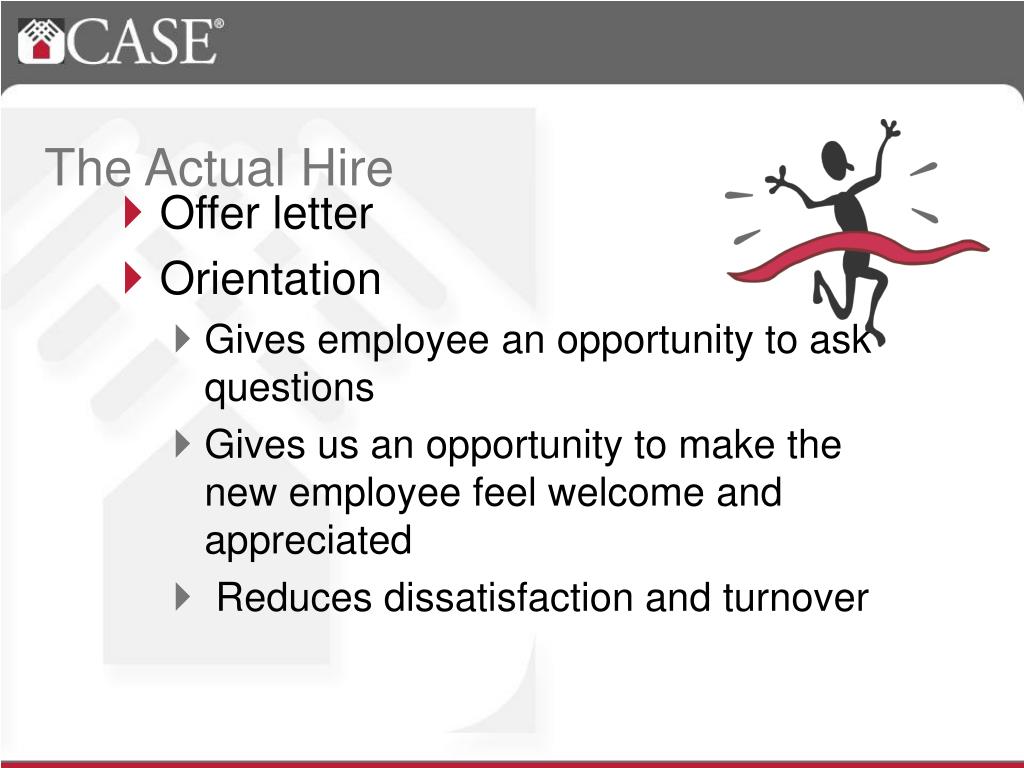 CASE®

The Actual Hire

Offer letter

Orientation

Gives employee an opportunity to ask questions

Gives us an opportunity to make the new employee feel welcome and appreciated

Reduces dissatisfaction and turnover